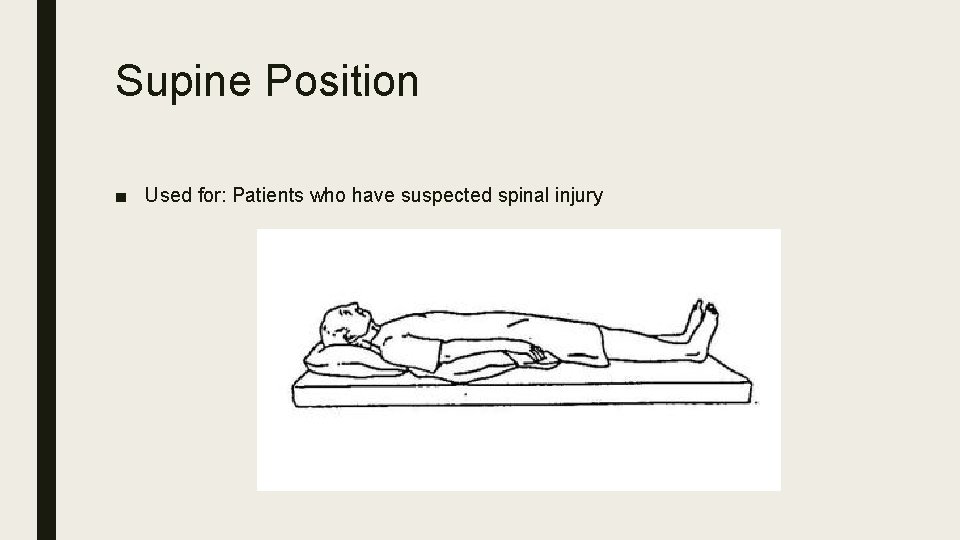 Supine Position

■ Used for: Patients who have suspected spinal injury